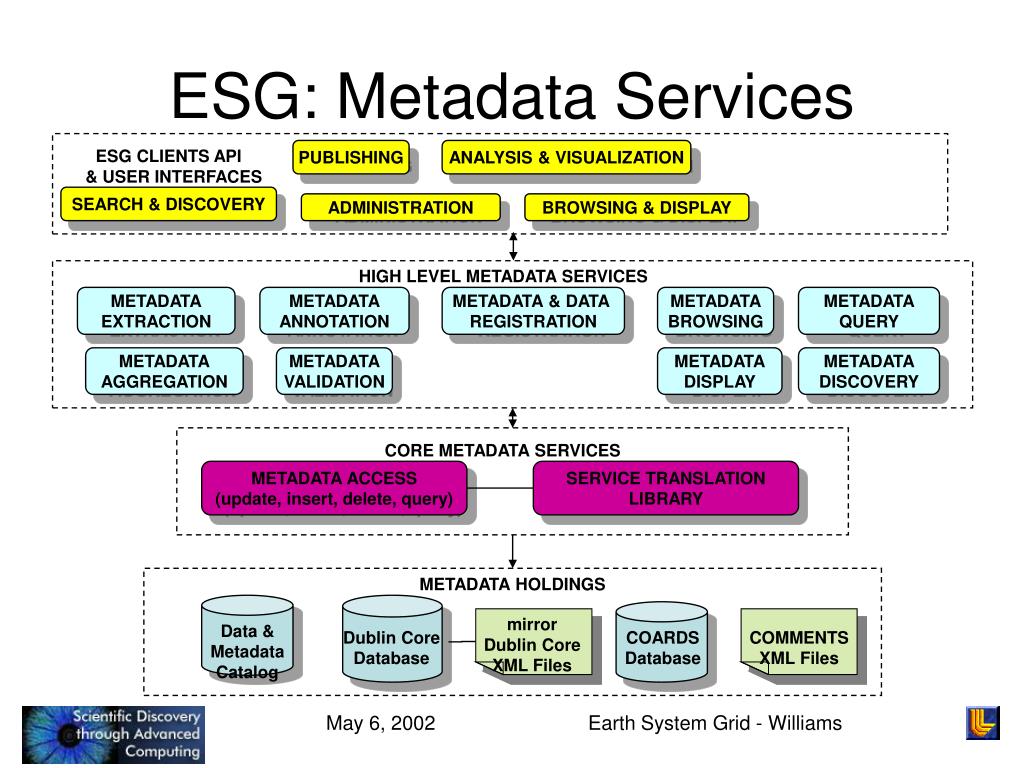 ESG: Metadata Services

ESG CLIENTS API & USER INTERFACES

PUBLISHING

ANALYSIS & VISUALIZATION

SEARCH & DISCOVERY

ADMINISTRATION

BROWSING & DISPLAY

HIGH LEVEL METADATA SERVICES

METADATA EXTRACTION

METADATA ANNOTATION

METADATA & DATA REGISTRATION

METADATA BROWSING

METADATA QUERY

METADATA AGGREGATION

METADATA VALIDATION

METADATA DISPLAY

METADATA DISCOVERY

CORE METADATA SERVICES

METADATA ACCESS (update, insert, delete, query)

SERVICE TRANSLATION LIBRARY

METADATA HOLDINGS

Data & Metadata Catalog

Dublin Core Database

mirror Dublin Core XML Files

COARDS Database

COMMENTS XML Files

Scientific Discovery through Advanced Computing

May 6, 2002

Earth System Grid - Williams